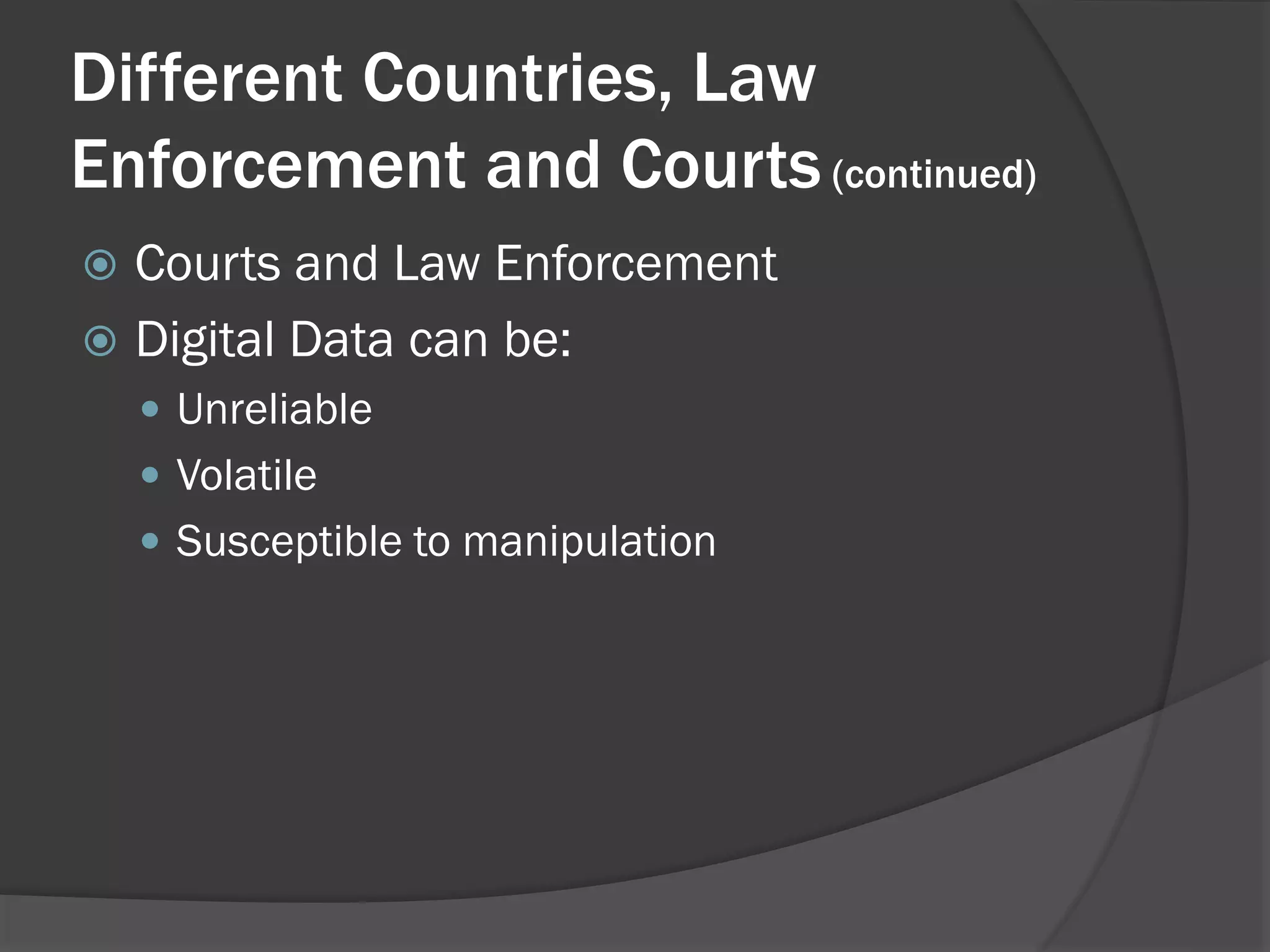 Different Countries, Law Enforcement and Courts (continued)

Courts and Law Enforcement

Digital Data can be:

Unreliable

Volatile

Susceptible to manipulation